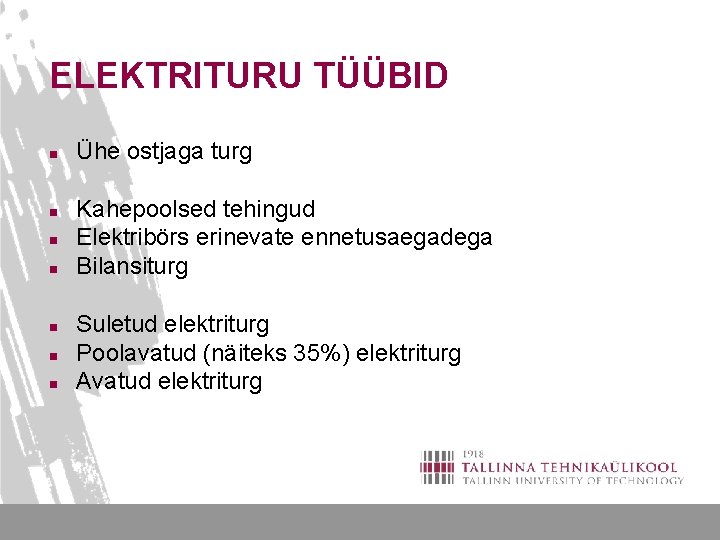 ELEKTRITURU TÜÜBID

- Ühe ostjaga turg

- Kahepoolsed tehingud
- Elektribörs erinevate ennetusaegadega
- Bilansiturg

- Suletud elektriturg
- Poolavatud (näiteks 35%) elektriturg
- Avatud elektriturg

1918
TALLINNA TEHNIKAÜLIKOOL
TALLINN UNIVERSITY OF TECHNOLOGY